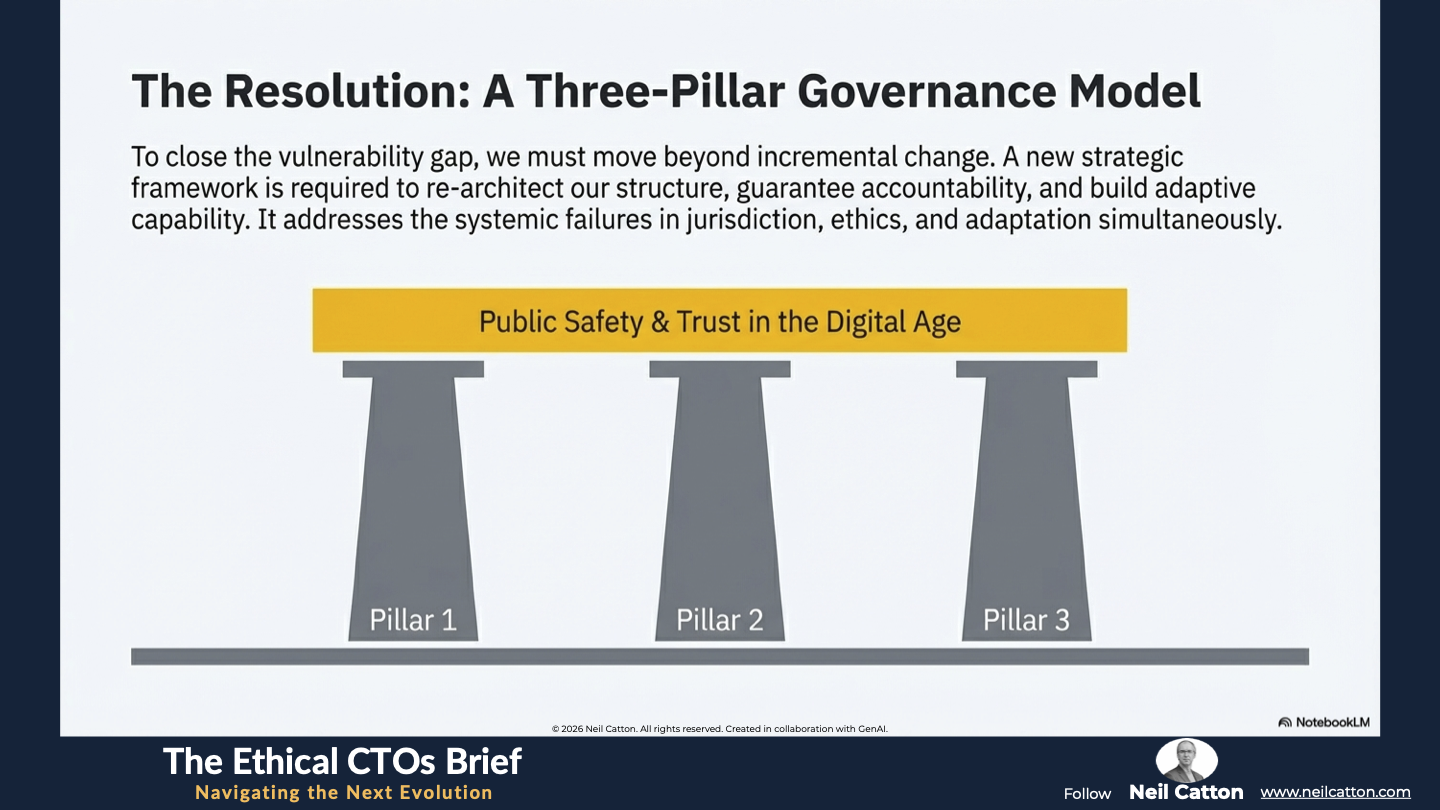 The Resolution: A Three-Pillar Governance Model

To close the vulnerability gap, we must move beyond incremental change. A new strategic framework is required to re-architect our structure, guarantee accountability, and build adaptive capability. It addresses the systemic failures in jurisdiction, ethics, and adaptation simultaneously.

Public Safety & Trust in the Digital Age

Pillar 1

Pillar 2

Pillar 3

© 2026 Neil Catton. All rights reserved. Created in collaboration with GenAI.

NotebookLM

The Ethical CTOs Brief
Navigating the Next Evolution

Follow Neil Catton www.neilcatton.com